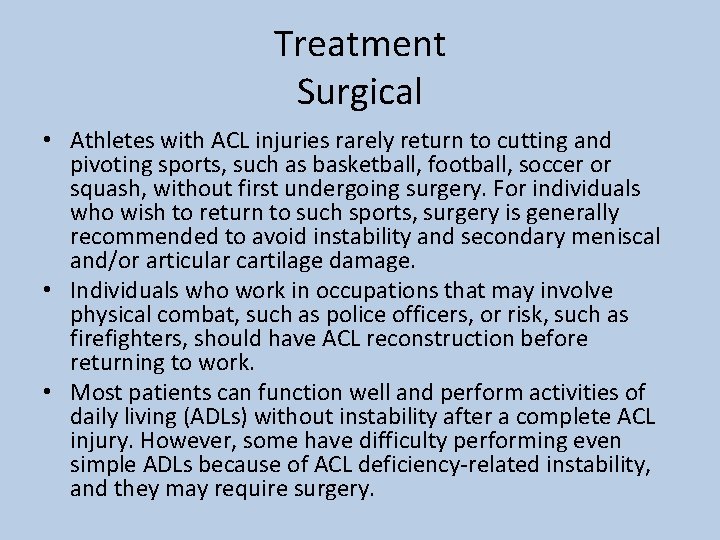 Treatment
Surgical

• Athletes with ACL injuries rarely return to cutting and pivoting sports, such as basketball, football, soccer or squash, without first undergoing surgery. For individuals who wish to return to such sports, surgery is generally recommended to avoid instability and secondary meniscal and/or articular cartilage damage.
• Individuals who work in occupations that may involve physical combat, such as police officers, or risk, such as firefighters, should have ACL reconstruction before returning to work.
• Most patients can function well and perform activities of daily living (ADLs) without instability after a complete ACL injury. However, some have difficulty performing even simple ADLs because of ACL deficiency-related instability, and they may require surgery.